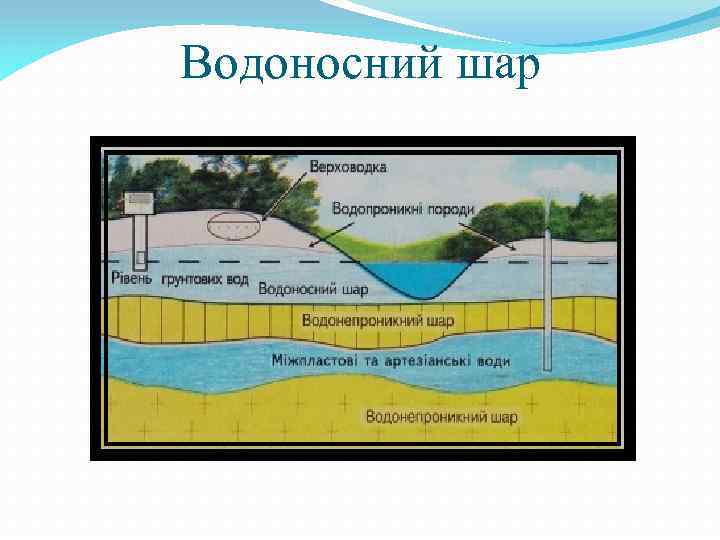 Водоносний шар

Верховодка

Водопроникні породи

Рівень грунтових вод

Водоносний шар

Водонепроникний шар

Міжпластові та артезіанські води

Водонепроникний шар